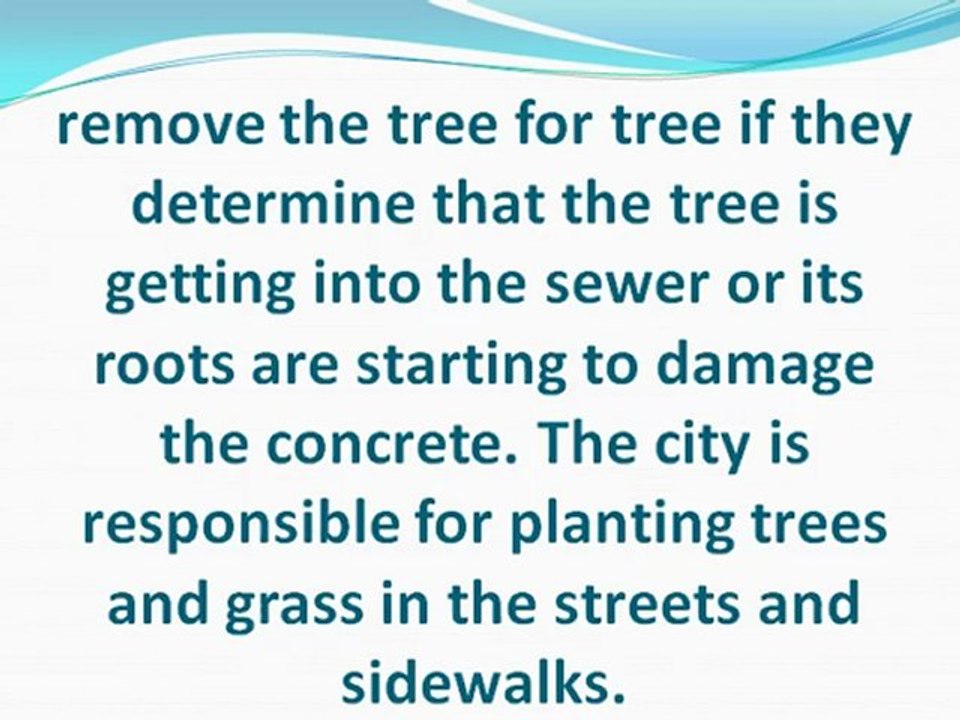 remove the tree for tree if they determine that the tree is getting into the sewer or its roots are starting to damage the concrete. The city is responsible for planting trees and grass in the streets and sidewalks.